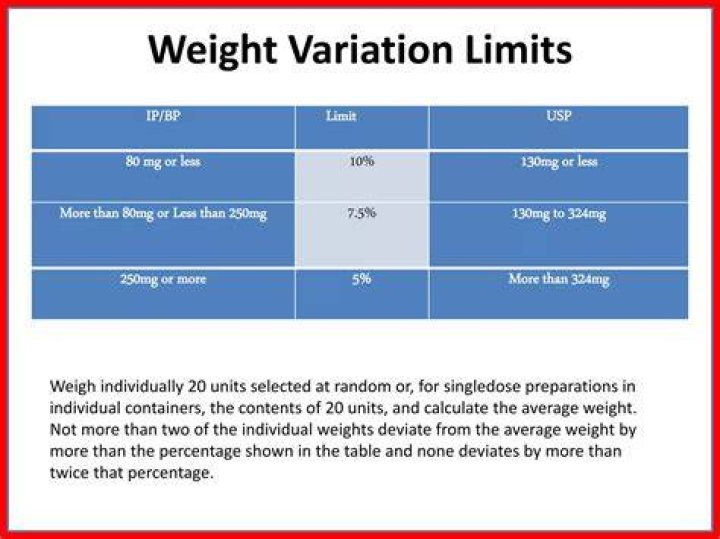 Weight Variation Limits

| IP/BP | Limit | USP |
|---|---|---|
| 80 mg or less | 10% | 130mg or less |
| More than 80mg or Less than 250mg | 7.5% | 130mg to 324mg |
| 250mg or more | 5% | More than 324mg |

Weigh individually 20 units selected at random or, for singledose preparations in individual containers, the contents of 20 units, and calculate the average weight. Not more than two of the individual weights deviate from the average weight by more than the percentage shown in the table and none deviates by more than twice that percentage.